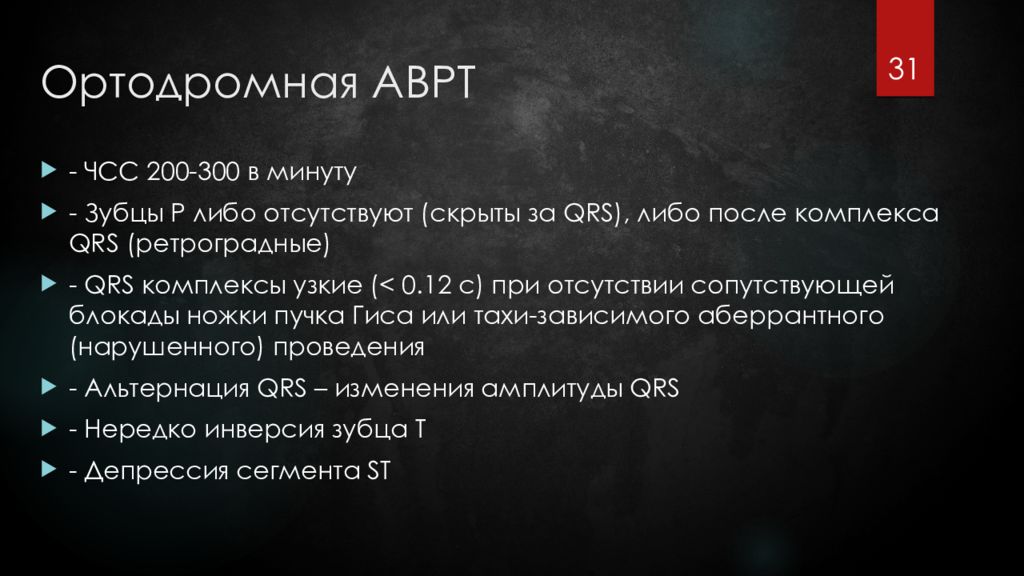 Ортодромная АВРТ

31

- ЧСС 200-300 в минуту
- Зубцы P либо отсутствуют (скрыты за QRS), либо после комплекса QRS (ретроградные)
- QRS комплексы узкие (< 0.12 с) при отсутствии сопутствующей блокады ножки пучка Гиса или тахи-зависимого аберрантного (нарушенного) проведения
- Альтернация QRS – изменения амплитуды QRS
- Нередко инверсия зубца T
- Депрессия сегмента ST